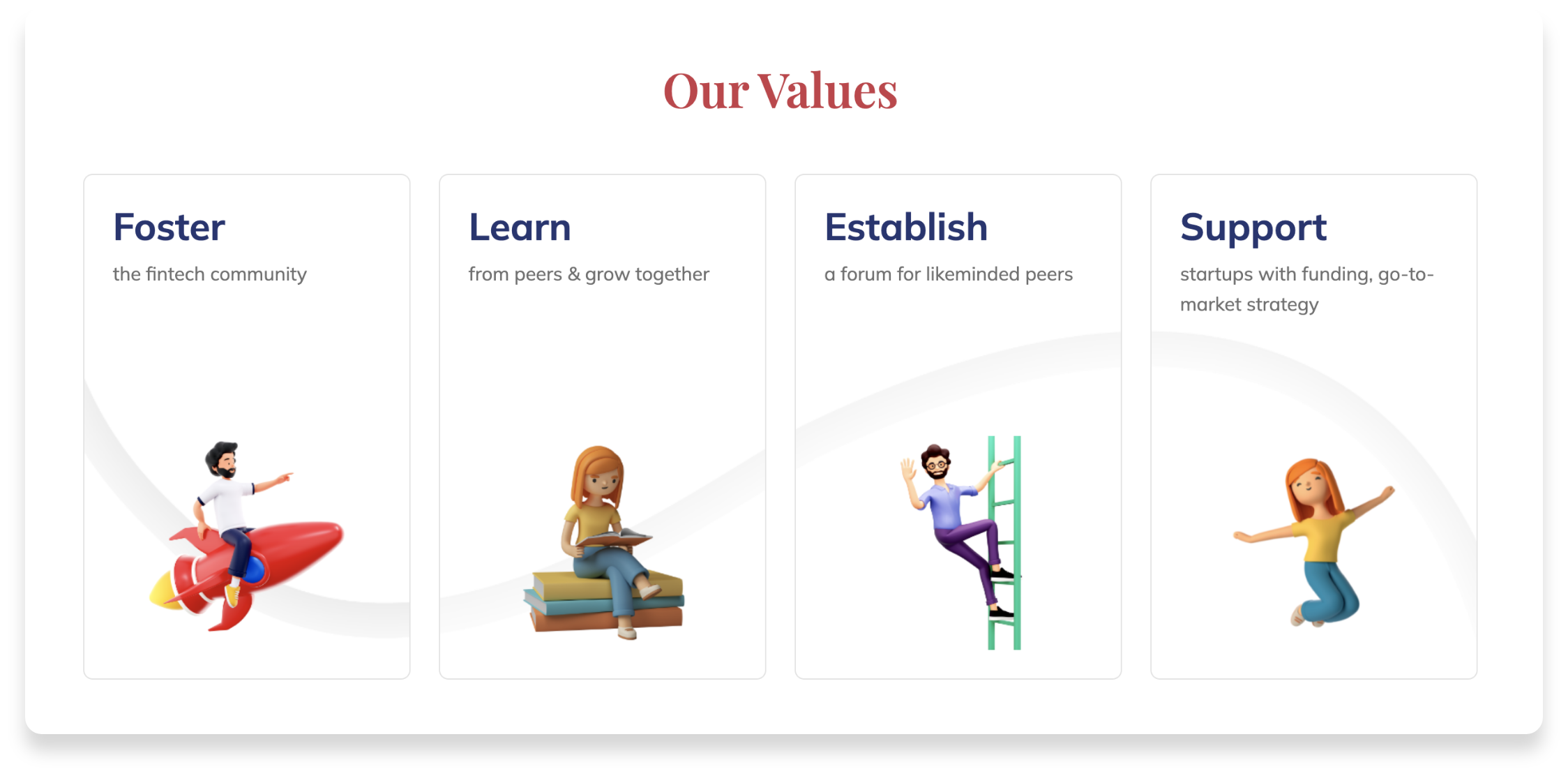 Our Values

Foster

the fintech community

Learn

from peers & grow together

Establish

a forum for likeminded peers

Support

startups with funding, go-to-market strategy